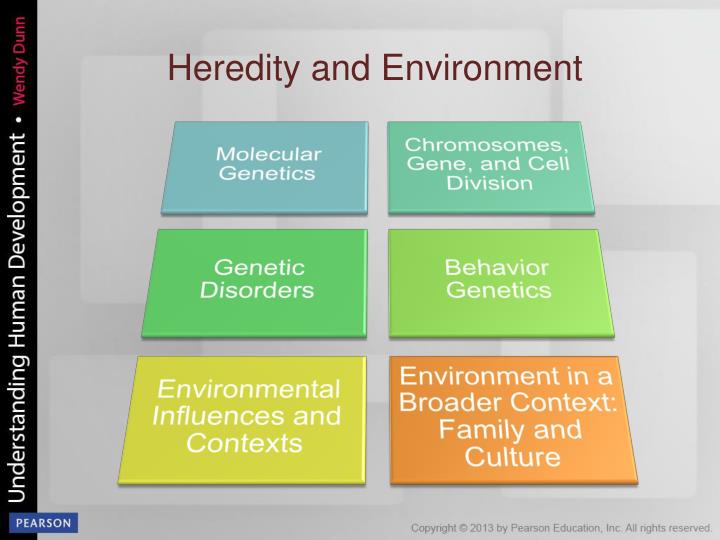 Understanding Human Development • Wendy Dunn

Heredity and Environment

Molecular Genetics

Chromosomes, Gene, and Cell Division

Genetic Disorders

Behavior Genetics

Environmental Influences and Contexts

Environment in a Broader Context: Family and Culture

PEARSON

Copyright © 2013 by Pearson Education, Inc. All rights reserved.